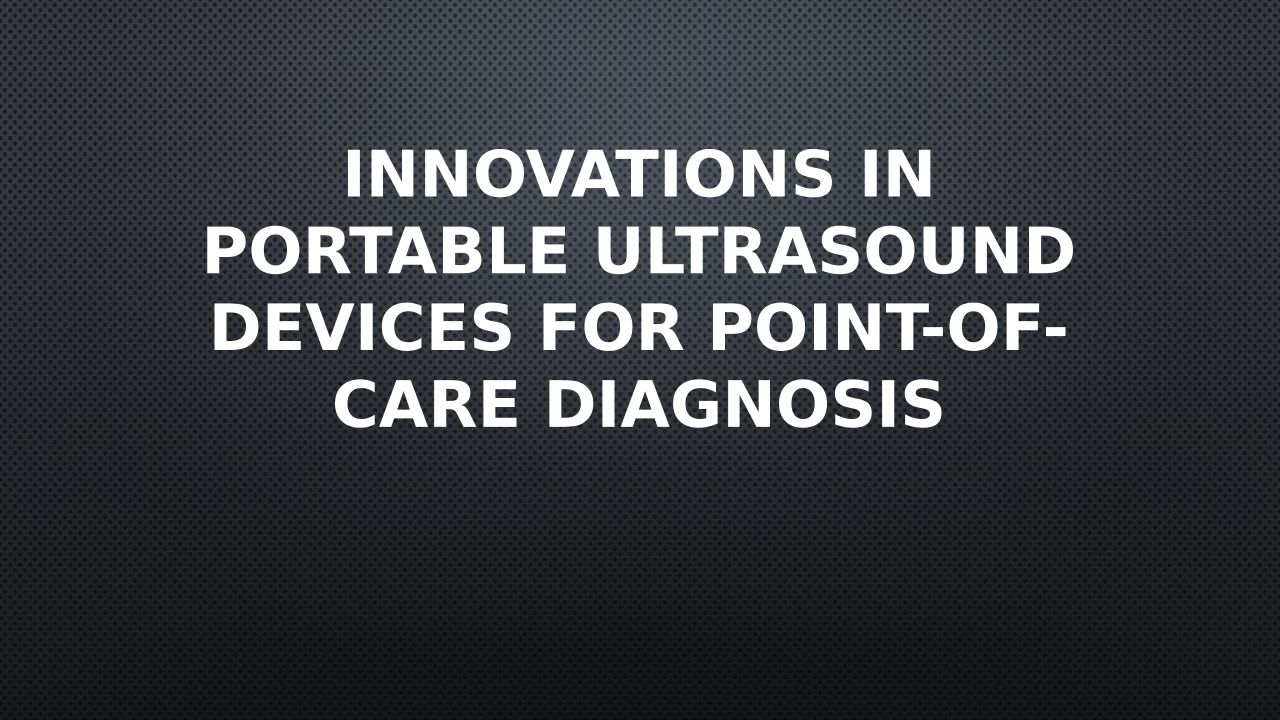 INNOVATIONS IN PORTABLE ULTRASOUND DEVICES FOR POINT-OF-CARE DIAGNOSIS